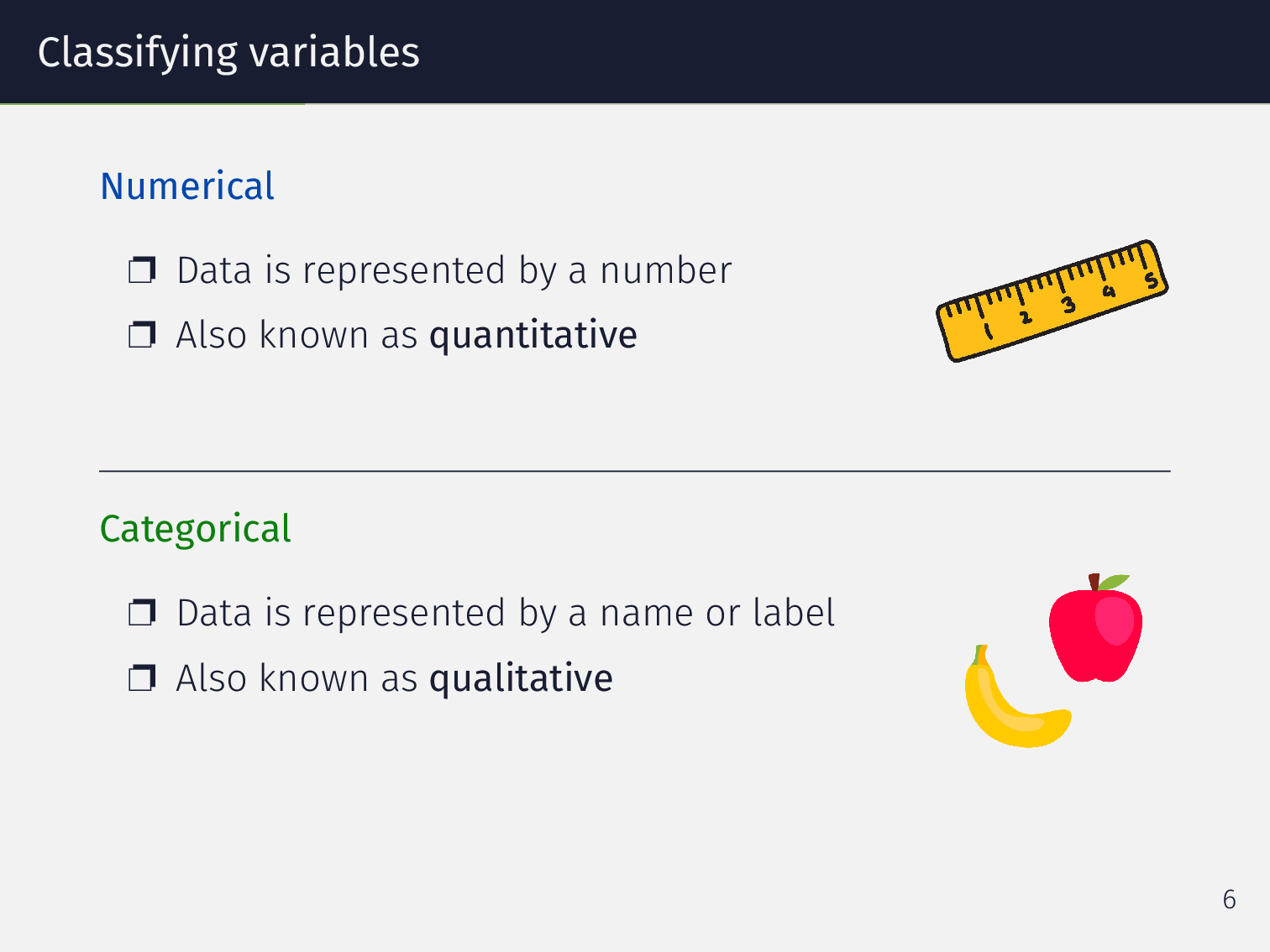 Classifying variables

Numerical

❒ Data is represented by a number
❒ Also known as quantitative

1 2 3 4 5

Categorical

❒ Data is represented by a name or label
❒ Also known as qualitative

6